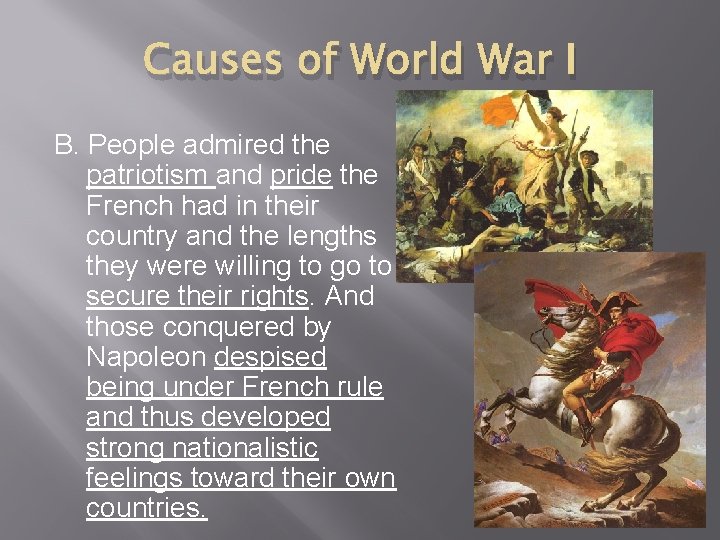 Causes of World War I

B. People admired the patriotism and pride the French had in their country and the lengths they were willing to go to secure their rights. And those conquered by Napoleon despised being under French rule and thus developed strong nationalistic feelings toward their own countries.